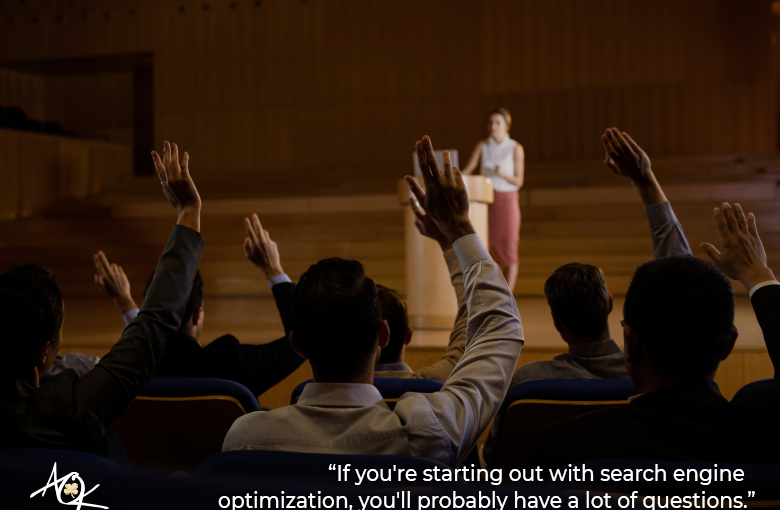 AOK

“If you're starting out with search engine optimization, you'll probably have a lot of questions.”